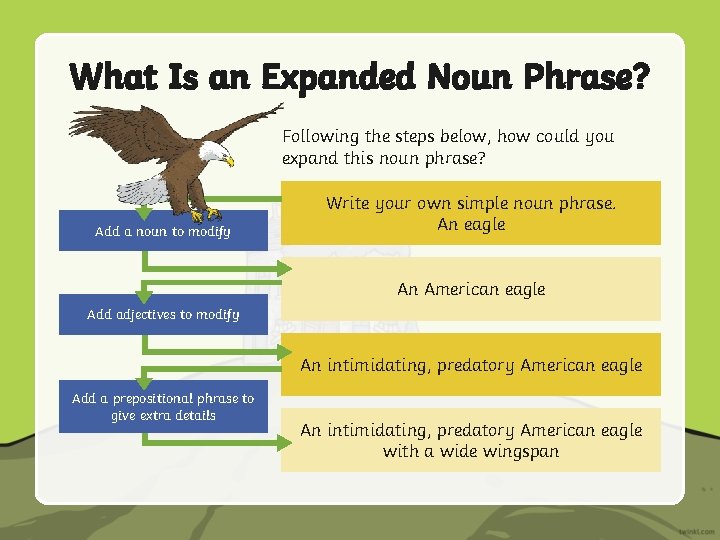 What Is an Expanded Noun Phrase?

Following the steps below, how could you expand this noun phrase?

Write your own simple noun phrase.
An eagle

Add a noun to modify

An American eagle

Add adjectives to modify

An intimidating, predatory American eagle

Add a prepositional phrase to give extra details

An intimidating, predatory American eagle with a wide wingspan

twinkl.com